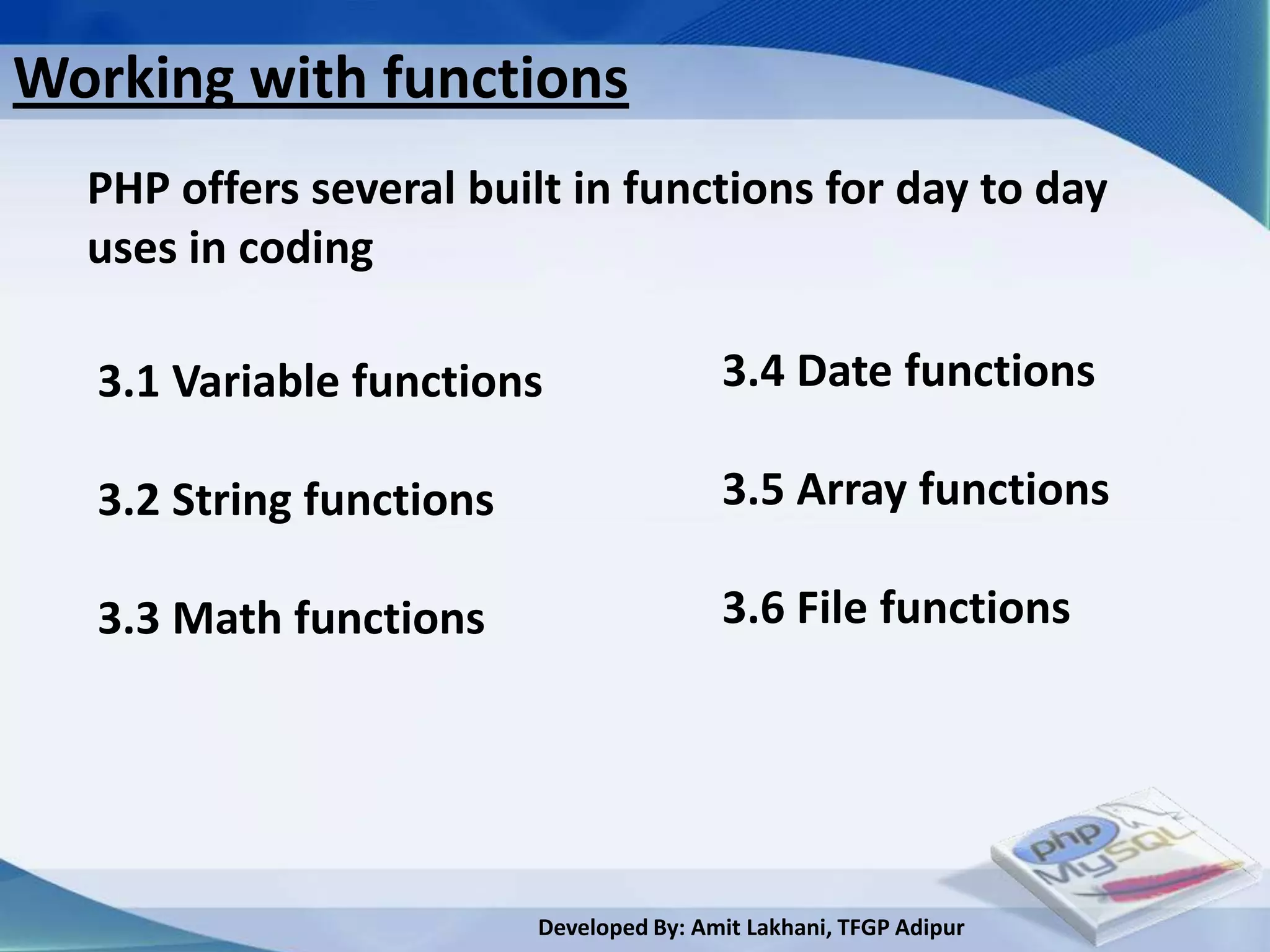 Working with functions

PHP offers several built in functions for day to day uses in coding

3.1 Variable functions

3.2 String functions

3.3 Math functions

3.4 Date functions

3.5 Array functions

3.6 File functions

php
MySQL

Developed By: Amit Lakhani, TFGP Adipur